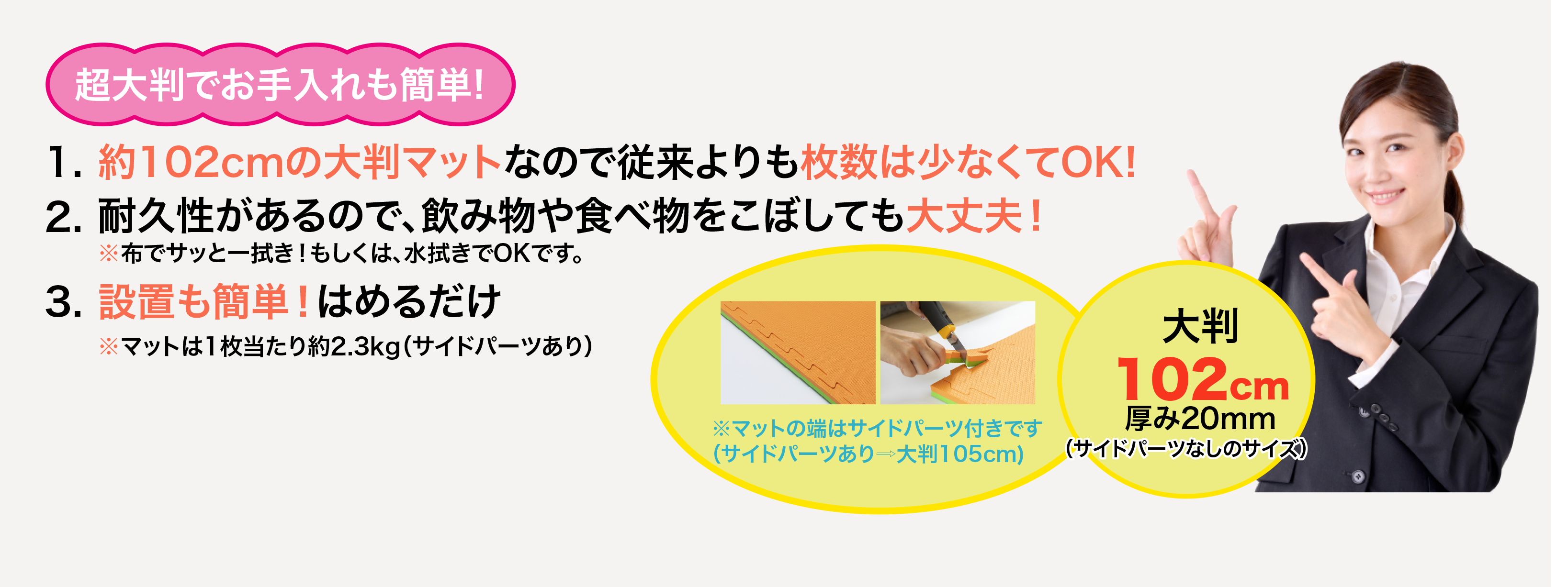 超大判でお手入れも簡単!

1. 約102cmの大判マットなので従来よりも枚数は少なくてOK!

2. 耐久性があるので、飲み物や食べ物をこぼしても大丈夫!
※布でサッと一拭き!もしくは、水拭きでOKです。

3. 設置も簡単!はめるだけ
※マットは1枚当たり約2.3kg(サイドパーツあり)

※マットの端はサイドパーツ付きです
(サイドパーツあり⇒大判105cm)

大判
102cm
厚み20mm
(サイドパーツなしのサイズ)